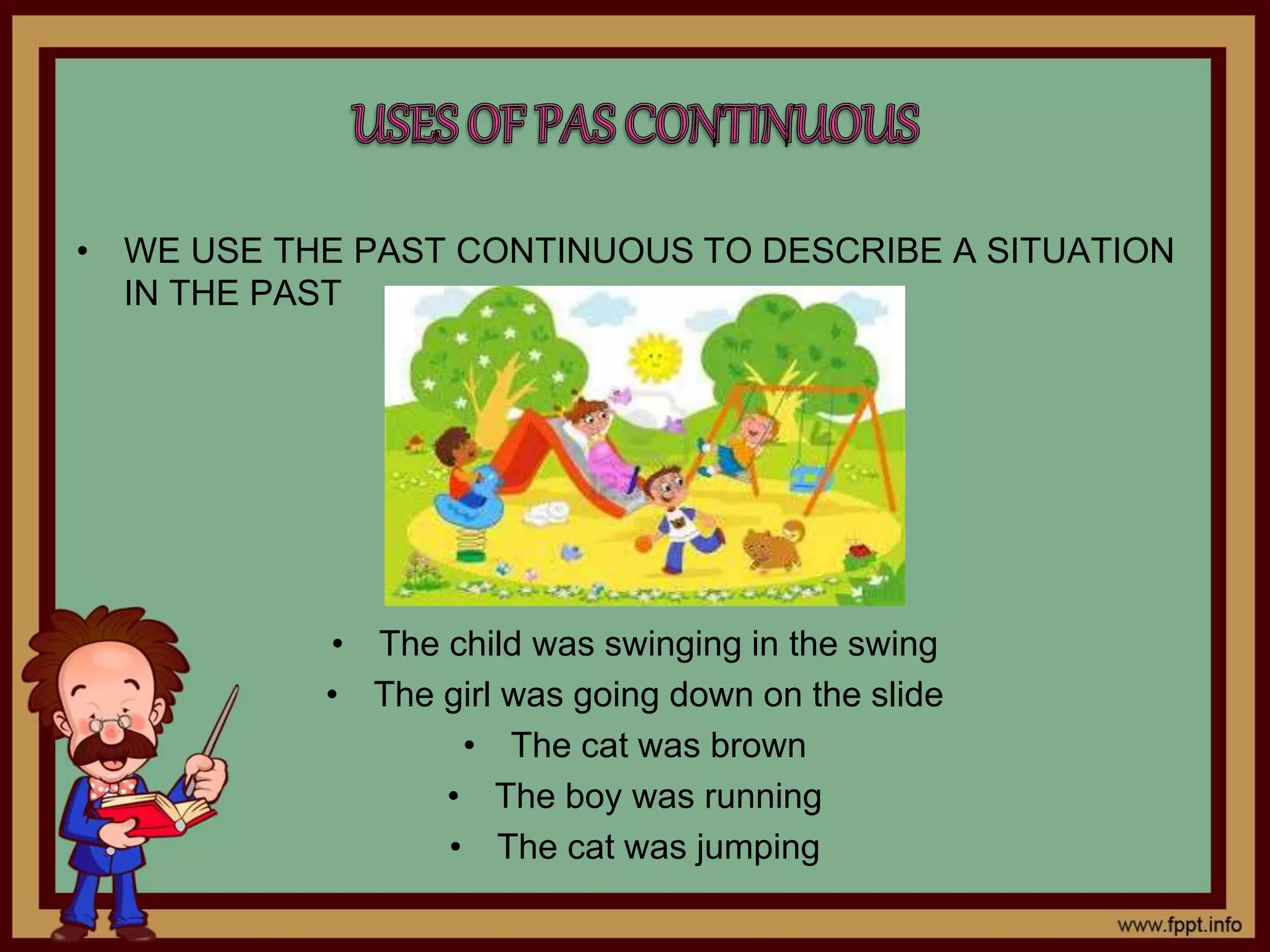 USES OF PAS CONTINUOUS

• WE USE THE PAST CONTINUOUS TO DESCRIBE A SITUATION IN THE PAST

• The child was swinging in the swing
• The girl was going down on the slide
• The cat was brown
• The boy was running
• The cat was jumping

www.fppt.info